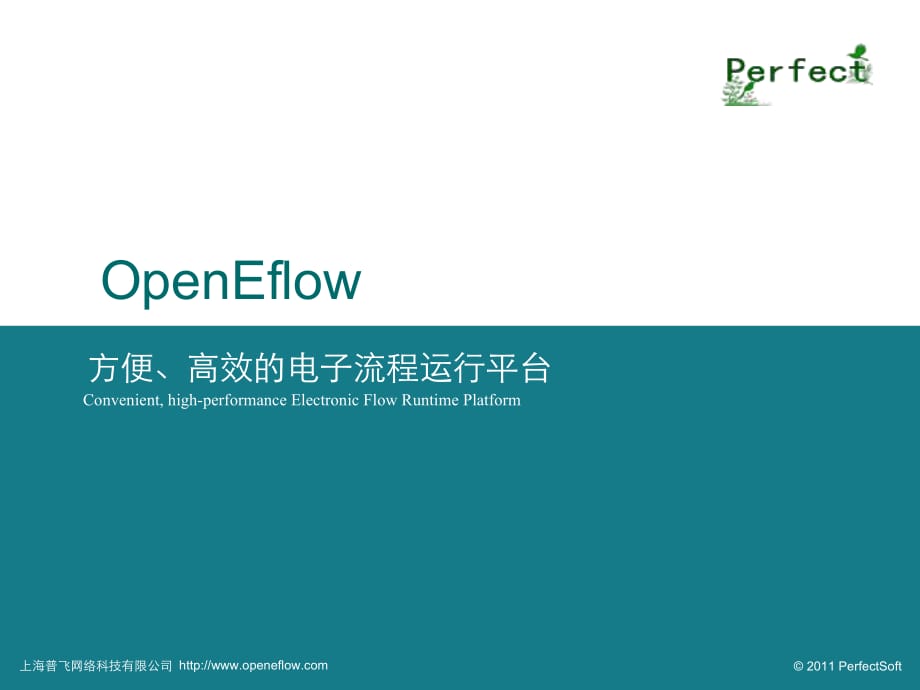 Perfect

OpenEflow

方便、高效的电子流程运行平台
Convenient, high-performance Electronic Flow Runtime Platform

上海普飞网络科技有限公司 http://www.openeflow.com

© 2011 PerfectSoft